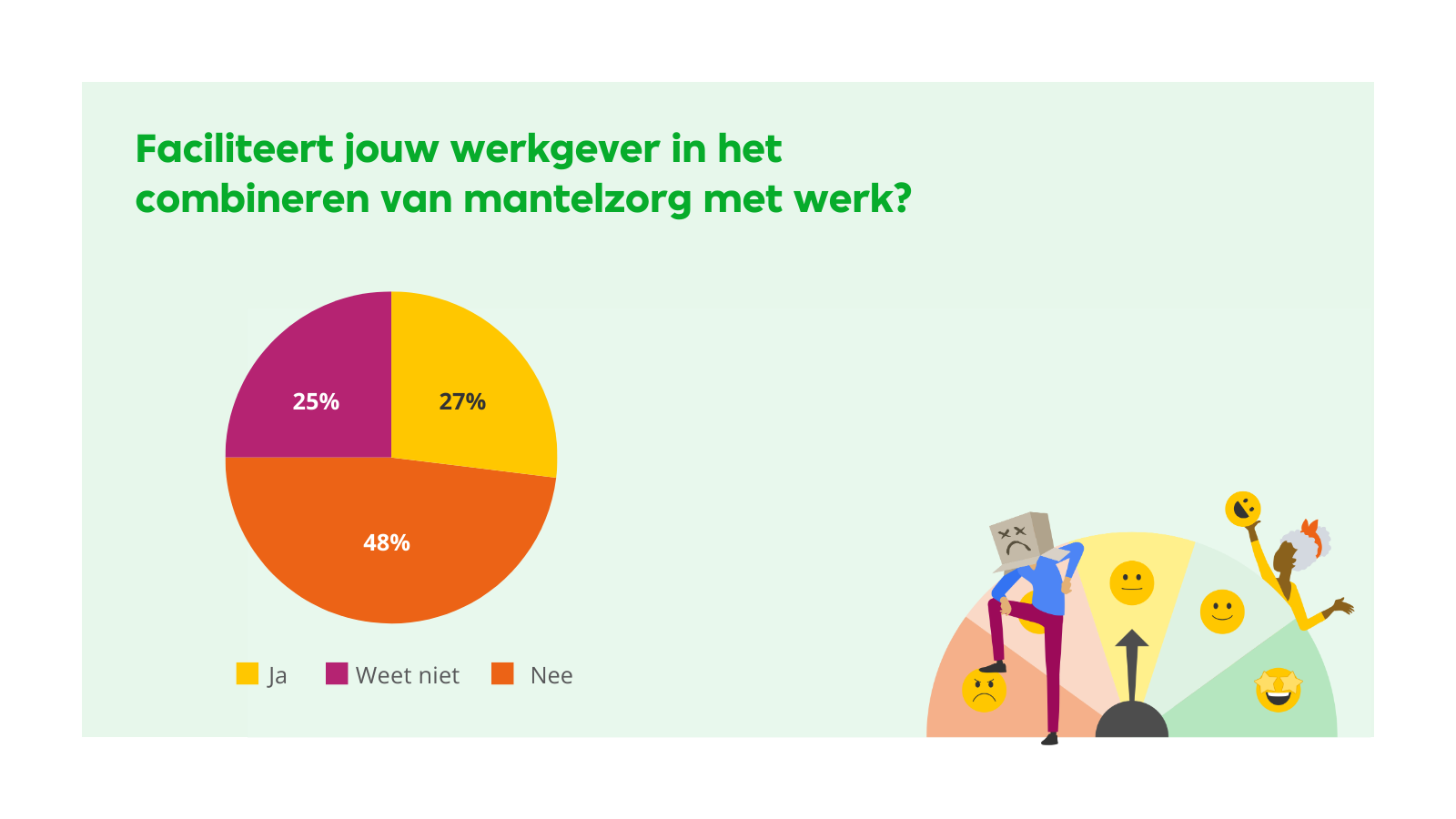 Faciliteert jouw werkgever in het combineren van mantelzorg met werk?

25%

27%

48%

Ja Weet niet Nee